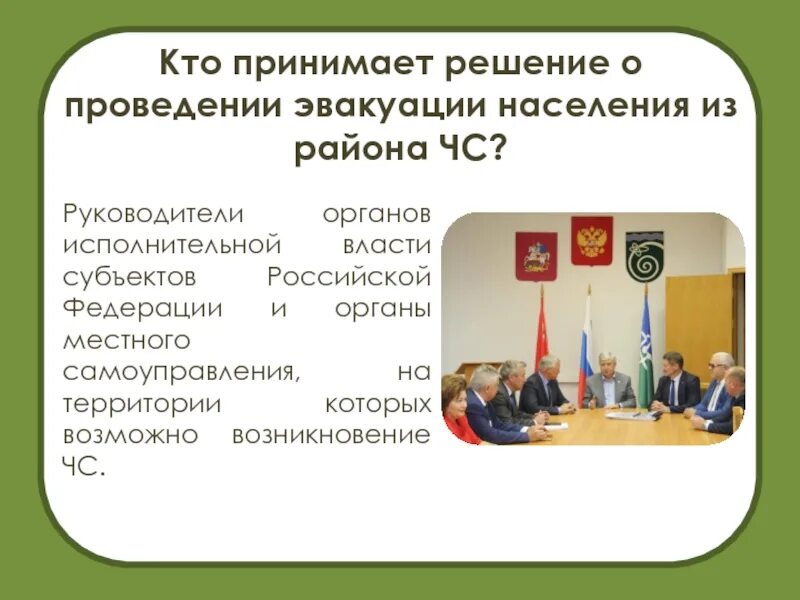 Кто принимает решение о проведении эвакуации населения из района ЧС?

Руководители органов исполнительной власти субъектов Российской Федерации и органы местного самоуправления, на территории которых возможно возникновение ЧС.